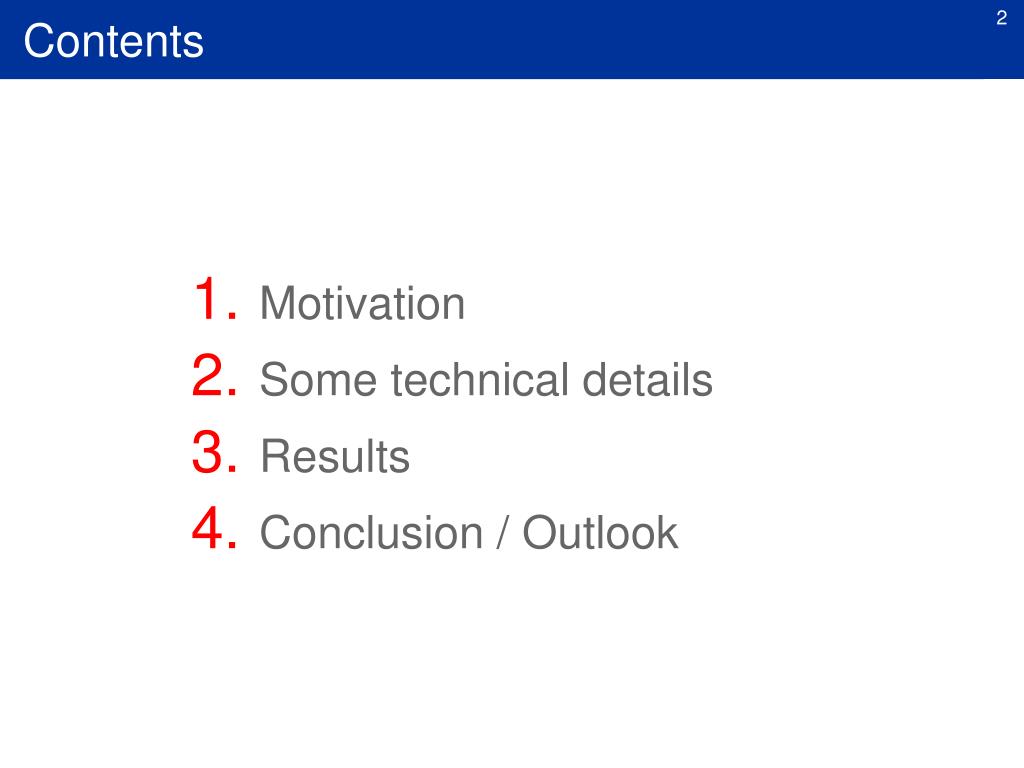 Contents

2

1. Motivation
2. Some technical details
3. Results
4. Conclusion / Outlook